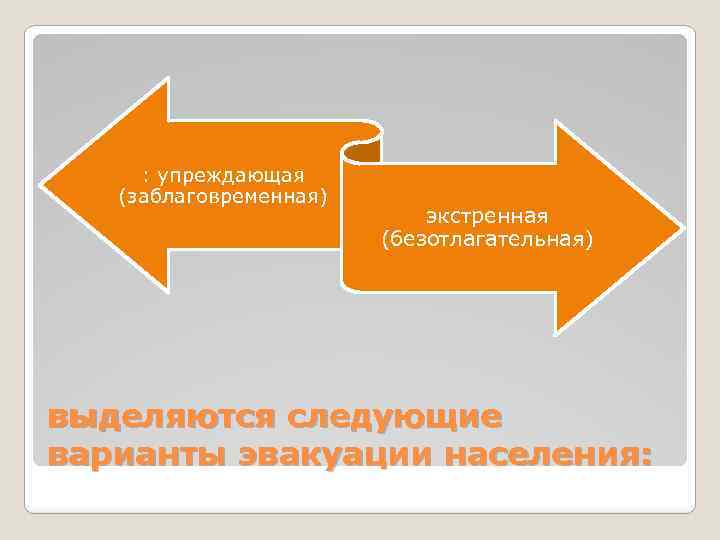 : упреждающая (заблаговременная)

экстренная (безотлагательная)

выделяются следующие варианты эвакуации населения: